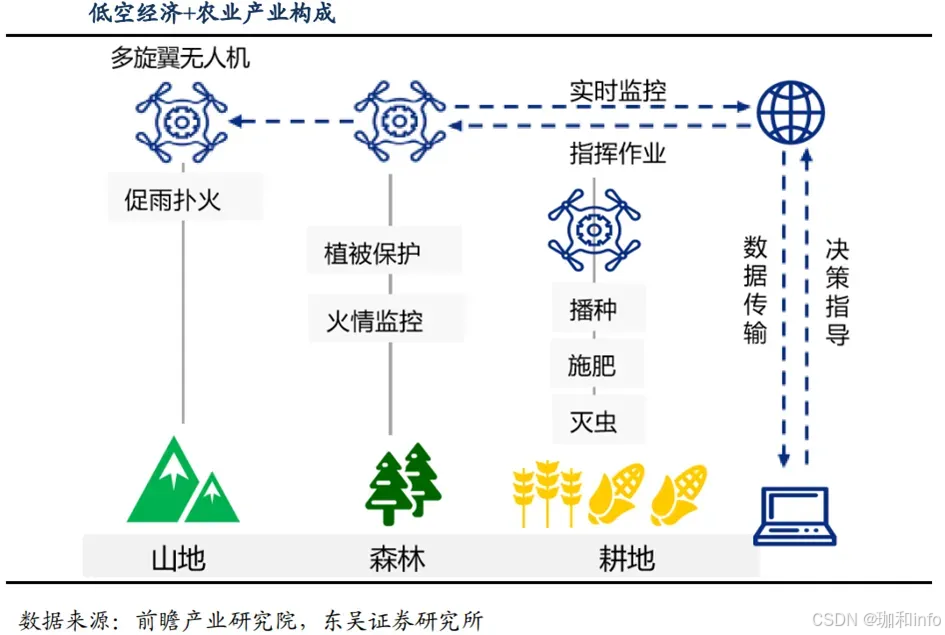 低空经济+农业产业构成

多旋翼无人机

实时监控

指挥作业

促雨扑火

植被保护

火情监控

播种

施肥

灭虫

数据传输

决策指导

山地

森林

耕地

数据来源：前瞻产业研究院，东吴证券研究所

CSDN @珈和info